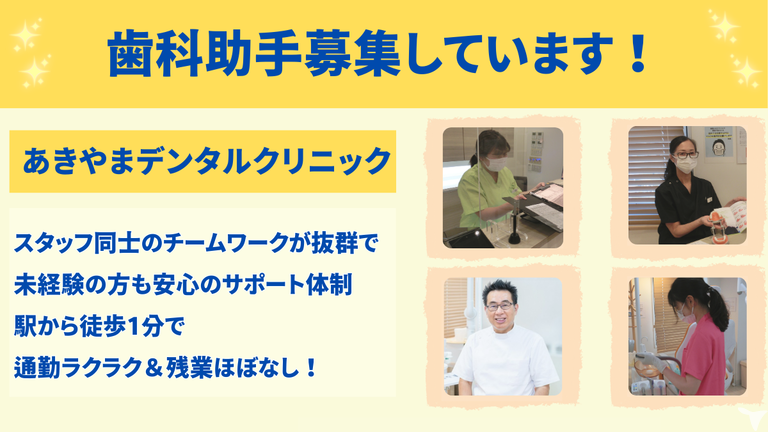 歯科助手募集しています！

あきやまデンタルクリニック

スタッフ同士のチームワークが抜群で
未経験の方も安心のサポート体制
駅から徒歩1分で
通勤ラクラク＆残業ほぼなし！